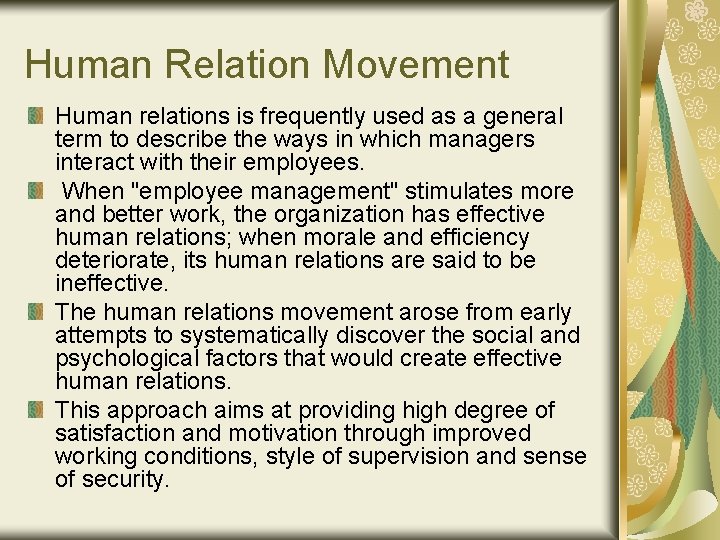 Human Relation Movement

Human relations is frequently used as a general term to describe the ways in which managers interact with their employees.

When "employee management" stimulates more and better work, the organization has effective human relations; when morale and efficiency deteriorate, its human relations are said to be ineffective.

The human relations movement arose from early attempts to systematically discover the social and psychological factors that would create effective human relations.

This approach aims at providing high degree of satisfaction and motivation through improved working conditions, style of supervision and sense of security.